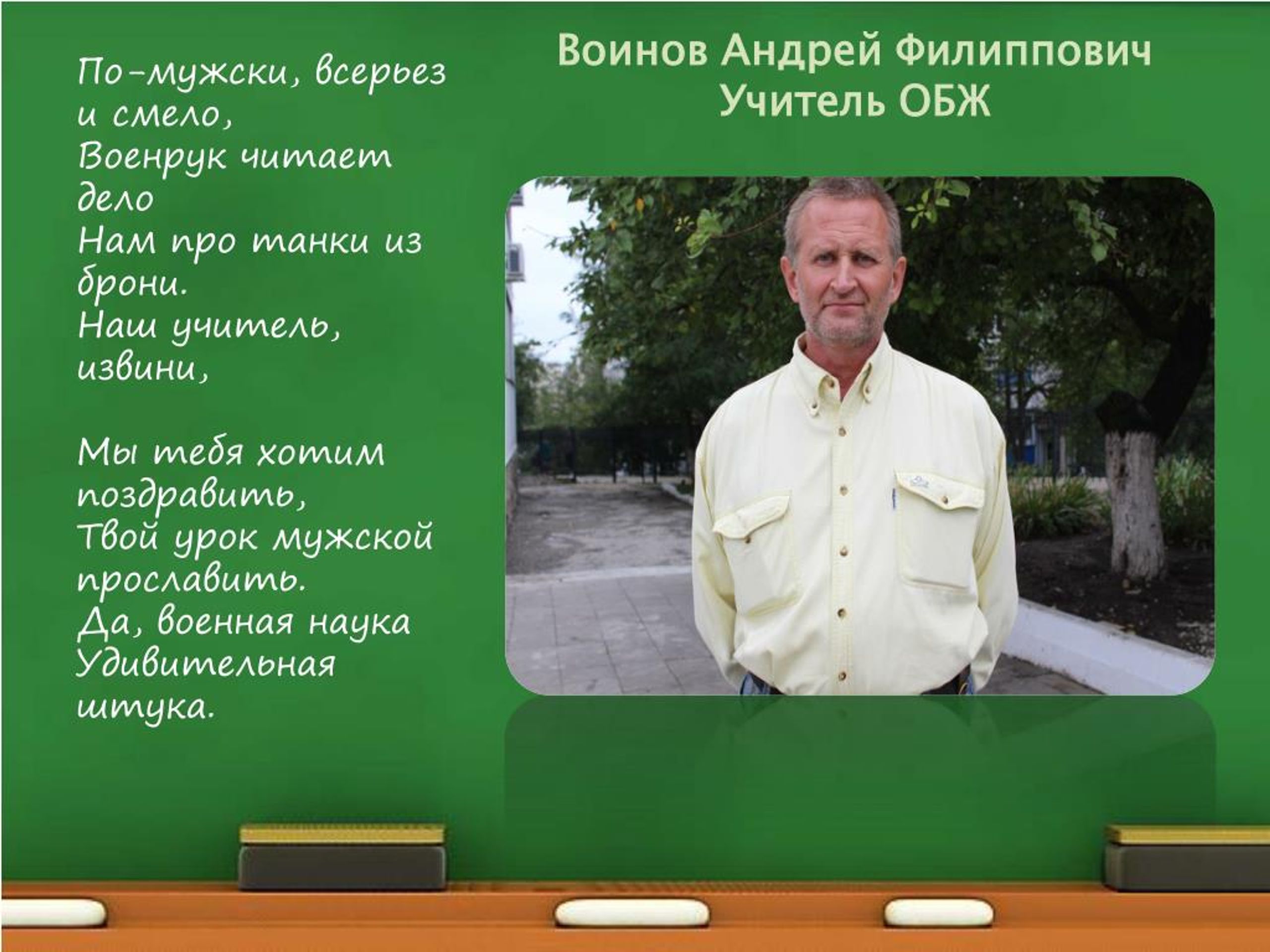 Воинов Андрей Филиппович
Учитель ОБЖ

По-мужски, всерьез и смело,
Военрук читает дело
Нам про танки из брони.
Наш учитель, извини,

Мы тебя хотим поздравить,
Твой урок мужской прославить.
Да, военная наука
Удивительная штука.